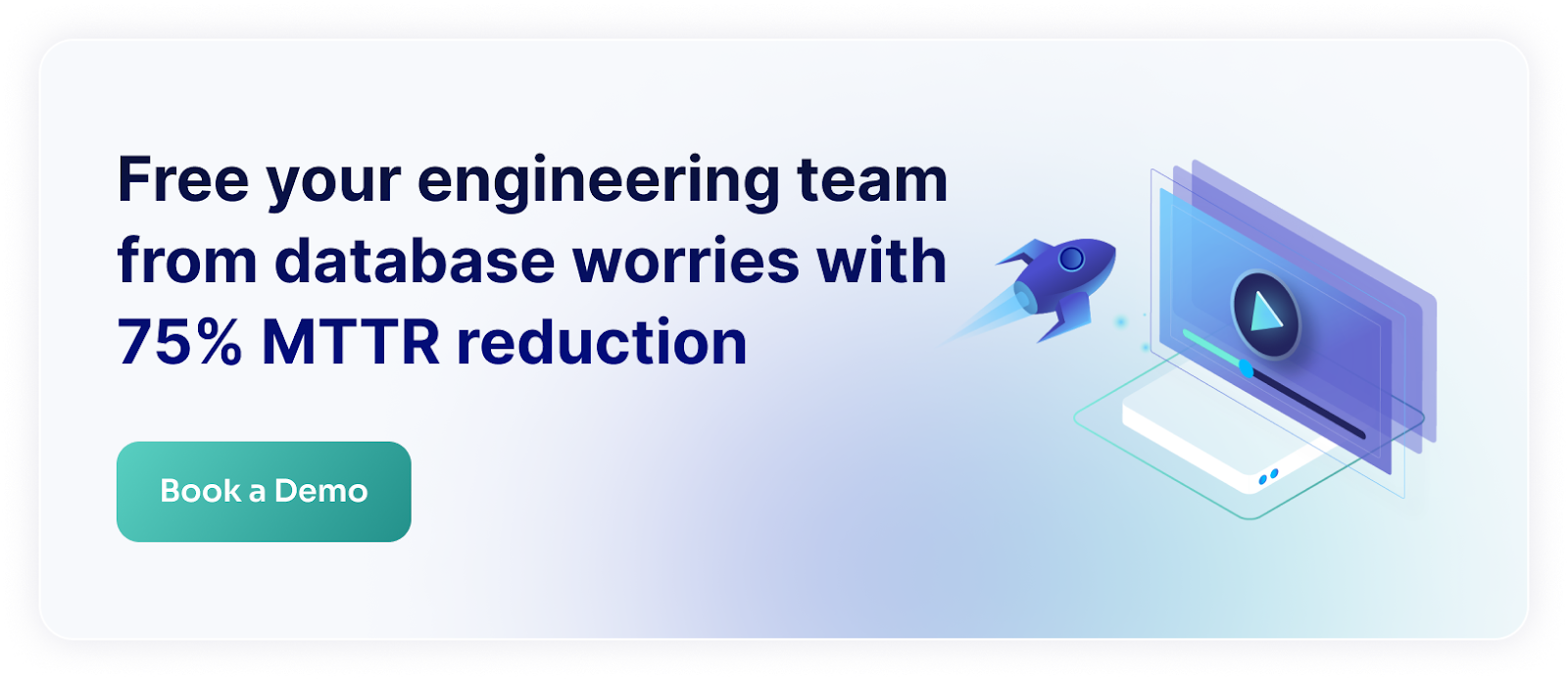 Free your engineering team from database worries with 75% MTTR reduction

Book a Demo